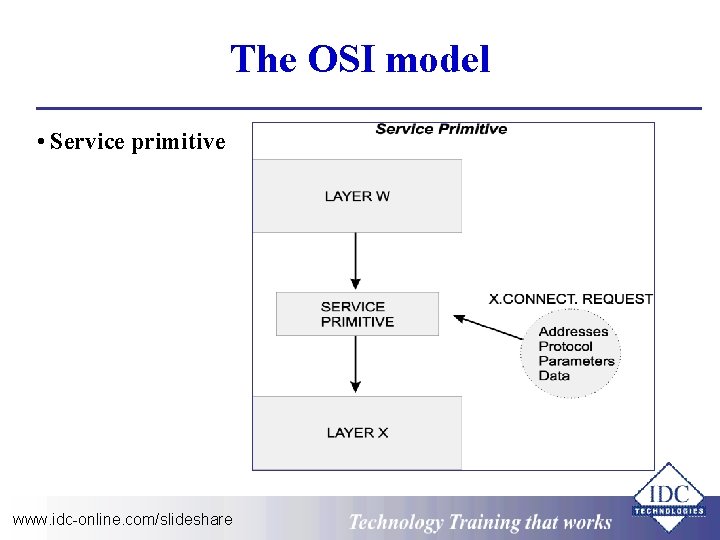 The OSI model

• Service primitive

Service Primitive

LAYER W

SERVICE PRIMITIVE

X.CONNECT. REQUEST

Addresses
Protocol
Parameters
Data

LAYER X

www.idc-online.com/slideshare

Technology Training that works

IDC
TECHNOLOGIES